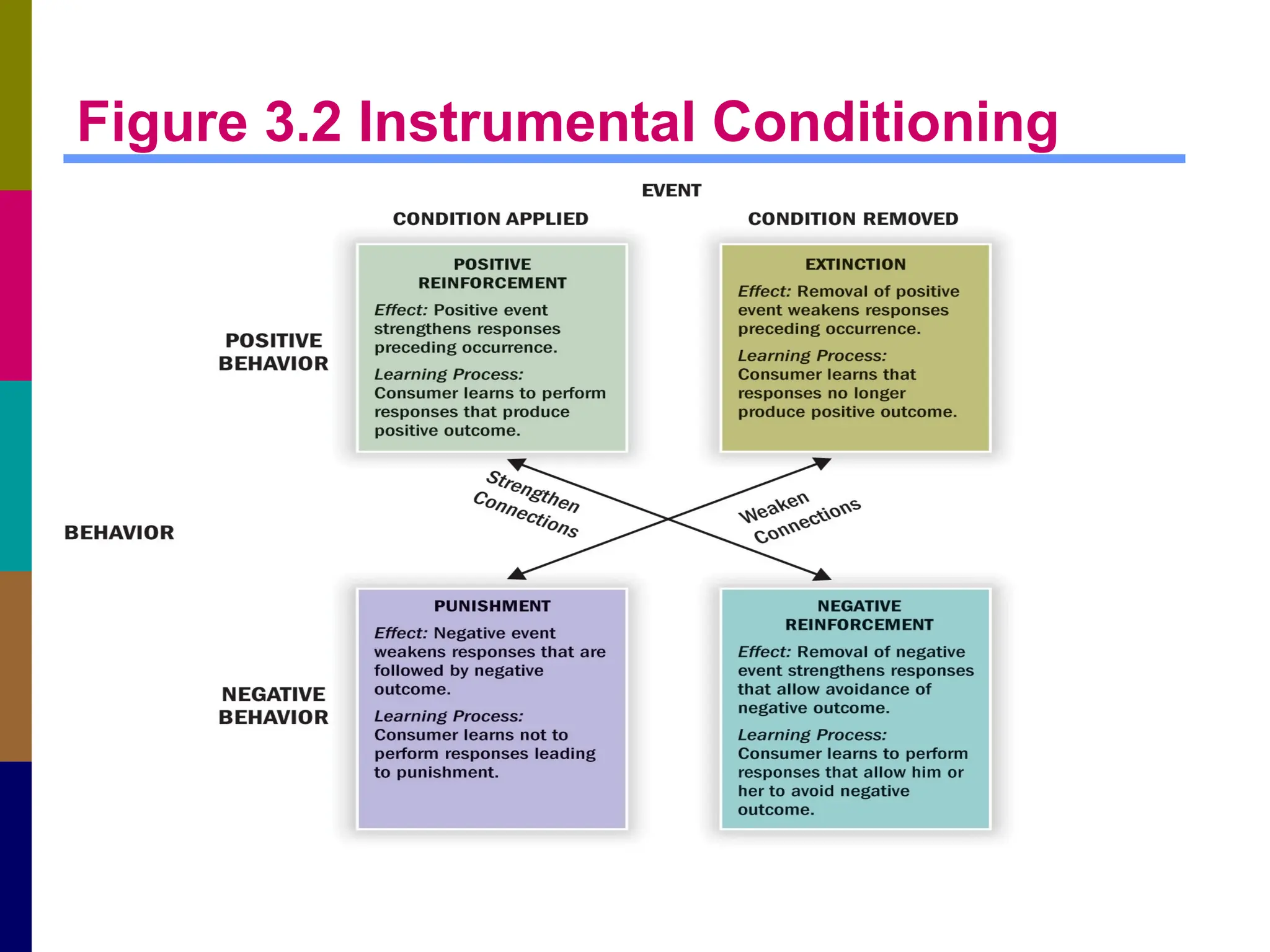 Figure 3.2 Instrumental Conditioning

EVENT

CONDITION APPLIED

CONDITION REMOVED

POSITIVE BEHAVIOR

POSITIVE REINFORCEMENT

Effect: Positive event strengthens responses preceding occurrence.

Learning Process: Consumer learns to perform responses that produce positive outcome.

EXTINCTION

Effect: Removal of positive event weakens responses preceding occurrence.

Learning Process: Consumer learns that responses no longer produce positive outcome.

BEHAVIOR

Strengthen Connections

Weaken Connections

NEGATIVE BEHAVIOR

PUNISHMENT

Effect: Negative event weakens responses that are followed by negative outcome.

Learning Process: Consumer learns not to perform responses leading to punishment.

NEGATIVE REINFORCEMENT

Effect: Removal of negative event strengthens responses that allow avoidance of negative outcome.

Learning Process: Consumer learns to perform responses that allow him or her to avoid negative outcome.